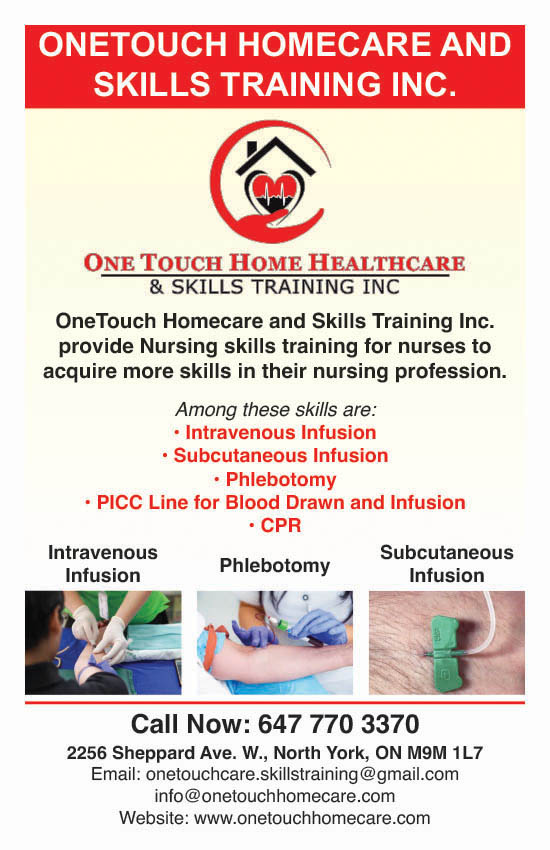 ONETOUCH HOMECARE AND SKILLS TRAINING INC.

ONE TOUCH HOME HEALTHCARE
& SKILLS TRAINING INC

OneTouch Homecare and Skills Training Inc. provide Nursing skills training for nurses to acquire more skills in their nursing profession.

Among these skills are:
• Intravenous Infusion
• Subcutaneous Infusion
• Phlebotomy
• PICC Line for Blood Drawn and Infusion
• CPR

Intravenous Infusion

Phlebotomy

Subcutaneous Infusion

Call Now: 647 770 3370
2256 Sheppard Ave. W., North York, ON M9M 1L7
Email: onetouchcare.skillstraining@gmail.com
info@onetouchhomecare.com
Website: www.onetouchhomecare.com